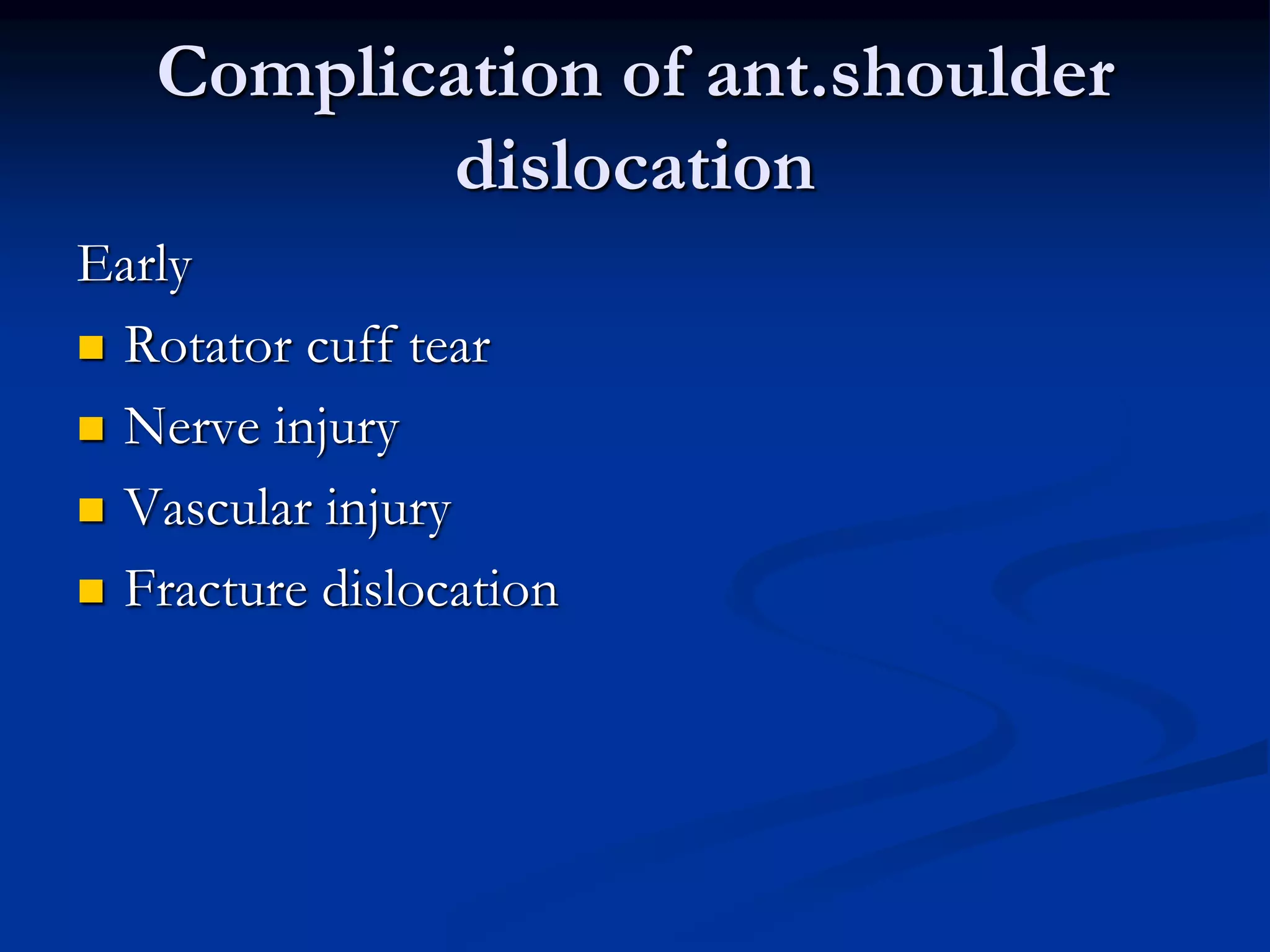 Complication of ant.shoulder dislocation

Early

- Rotator cuff tear
- Nerve injury
- Vascular injury
- Fracture dislocation